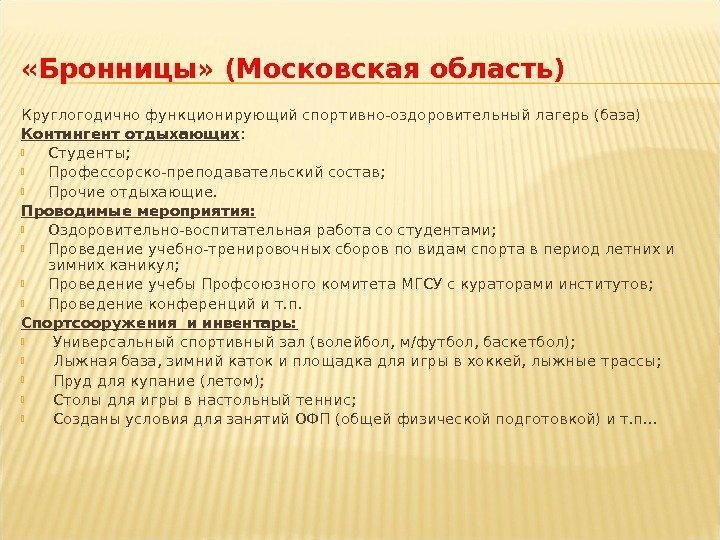 «Бронницы» (Московская область)

Круглогодично функционирующий спортивно-оздоровительный лагерь (база)
Контингент отдыхающих:
Студенты;
Профессорско-преподавательский состав;
Прочие отдыхающие.
Проводимые мероприятия:
Оздоровительно-воспитательная работа со студентами;
Проведение учебно-тренировочных сборов по видам спорта в период летних и зимних каникул;
Проведение учебы Профсоюзного комитета МГСУ с кураторами институтов;
Проведение конференций и т.п.
Спортсооружения и инвентарь:
Универсальный спортивный зал (волейбол, м/футбол, баскетбол);
Лыжная база, зимний каток и площадка для игры в хоккей, лыжные трассы;
Пруд для купание (летом);
Столы для игры в настольный теннис;
Созданы условия для занятий ОФП (общей физической подготовкой) и т.п...